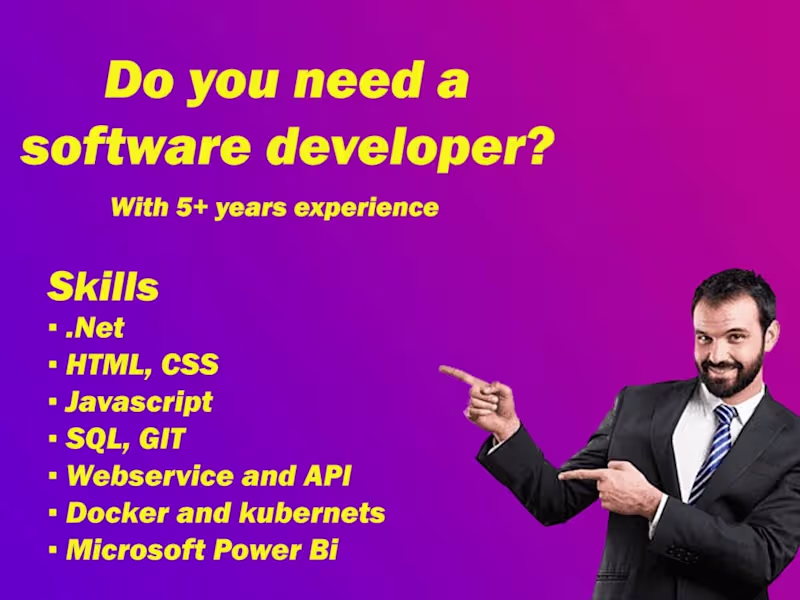 Do you need a software developer?

With 5+ years experience

Skills
▪ .Net
▪ HTML, CSS
▪ Javascript
▪ SQL, GIT
▪ Webservice and API
▪ Docker and kubernets
▪ Microsoft Power Bi